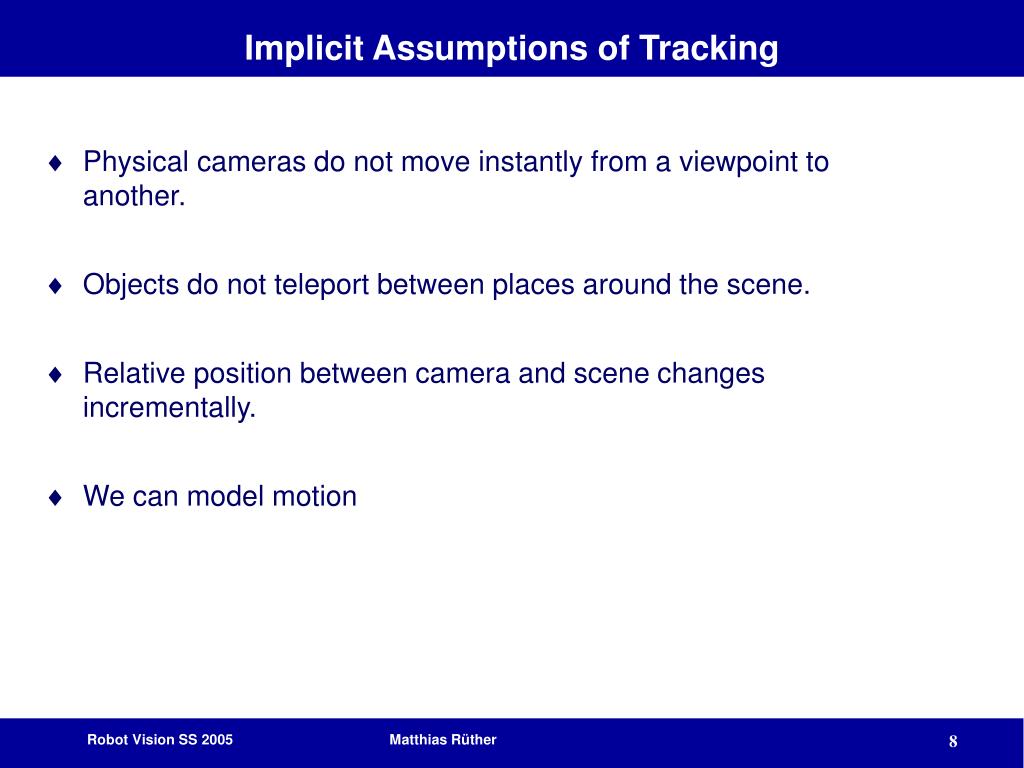 Implicit Assumptions of Tracking

♦ Physical cameras do not move instantly from a viewpoint to another.

♦ Objects do not teleport between places around the scene.

♦ Relative position between camera and scene changes incrementally.

♦ We can model motion

Robot Vision SS 2005 Matthias Rüther 8